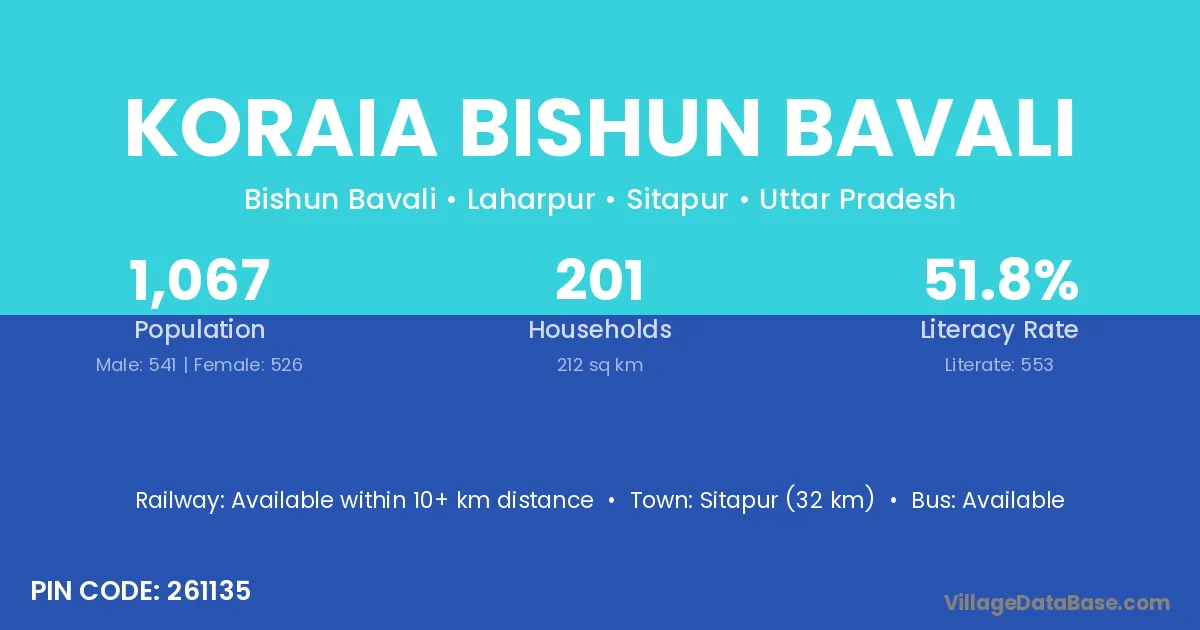 KORAIA BISHUN BAVALI

Bishun Bavali • Laharpur • Sitapur • Uttar Pradesh

1,067
Population
Male: 541 | Female: 526

201
Households
212 sq km

51.8%
Literacy Rate
Literate: 553

Railway: Available within 10+ km distance • Town: Sitapur (32 km) • Bus: Available

PIN CODE: 261135

VillageDataBase.com